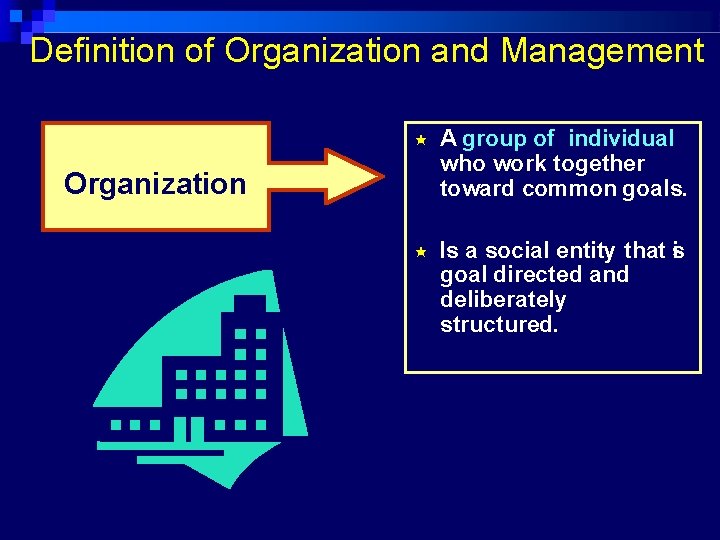 Definition of Organization and Management

Organization

A group of individual who work together toward common goals.

Is a social entity that is goal directed and deliberately structured.